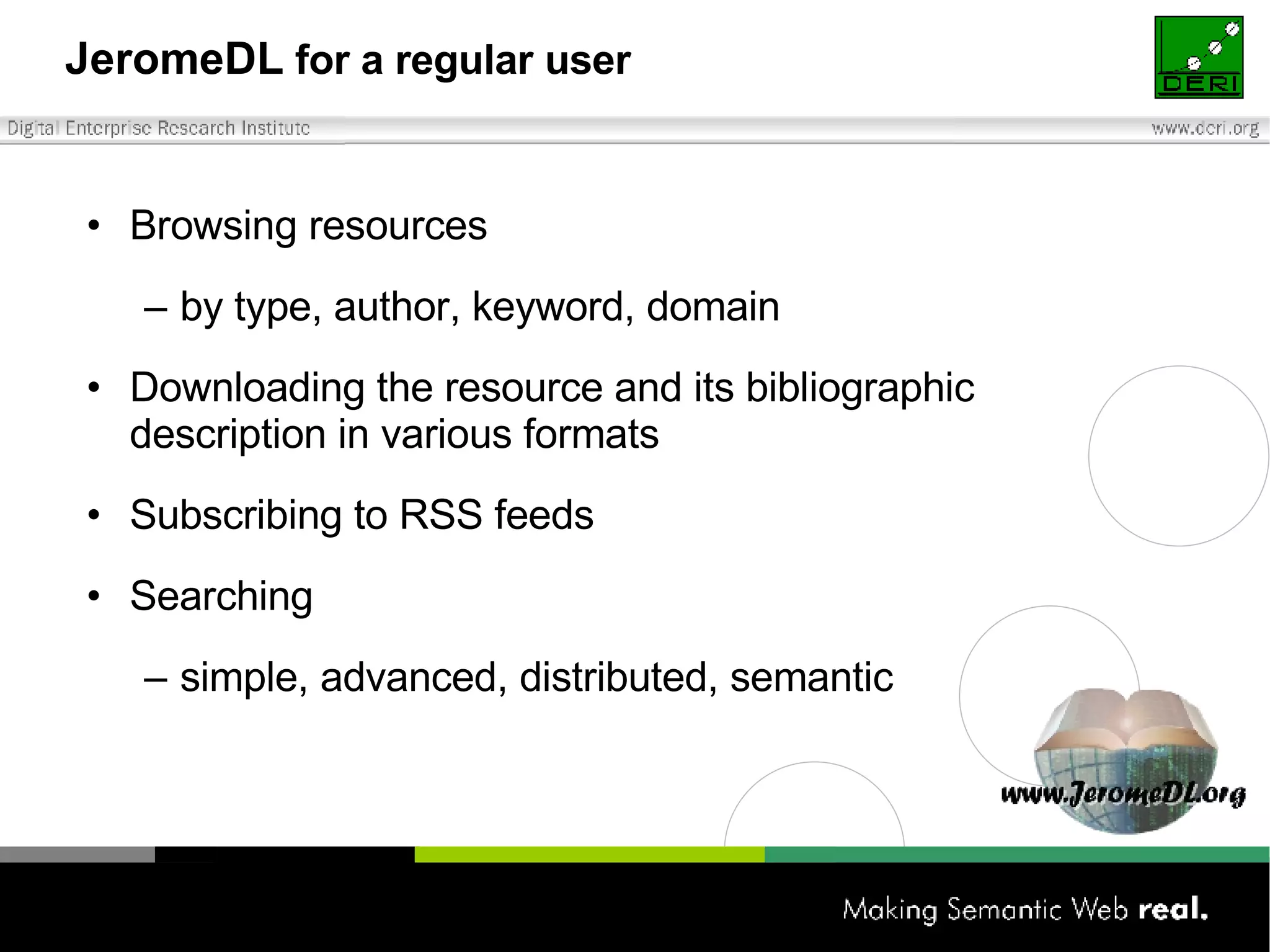 JeromeDL for a regular user

DERI

Digital Enterprise Research Institute

www.deri.org

• Browsing resources

– by type, author, keyword, domain

• Downloading the resource and its bibliographic description in various formats

• Subscribing to RSS feeds

• Searching

– simple, advanced, distributed, semantic

www.JeromeDL.org

Making Semantic Web real.